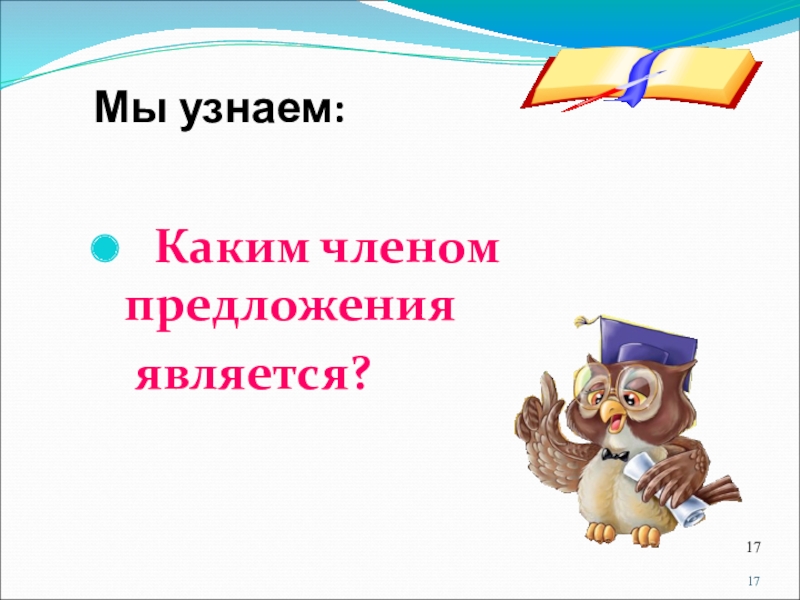 Мы узнаем:

Каким членом предложения является?

17

17